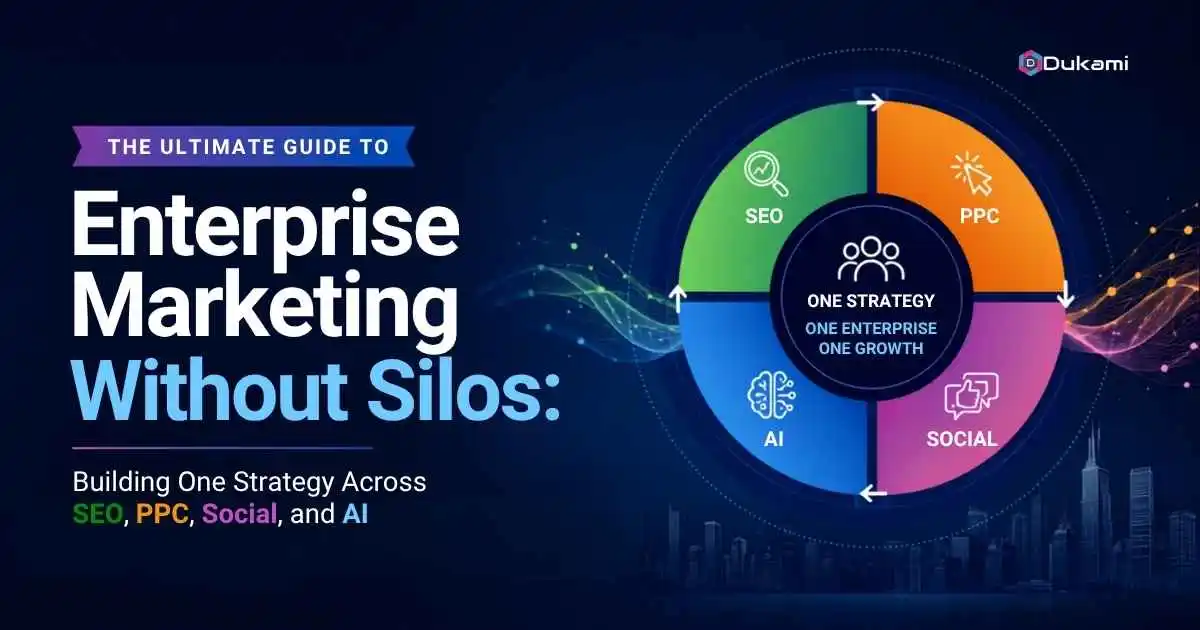 Dukami

THE ULTIMATE GUIDE TO

Enterprise Marketing Without Silos:

Building One Strategy Across SEO, PPC, Social, and AI

SEO

PPC

ONE STRATEGY

ONE ENTERPRISE
ONE GROWTH

AI

SOCIAL